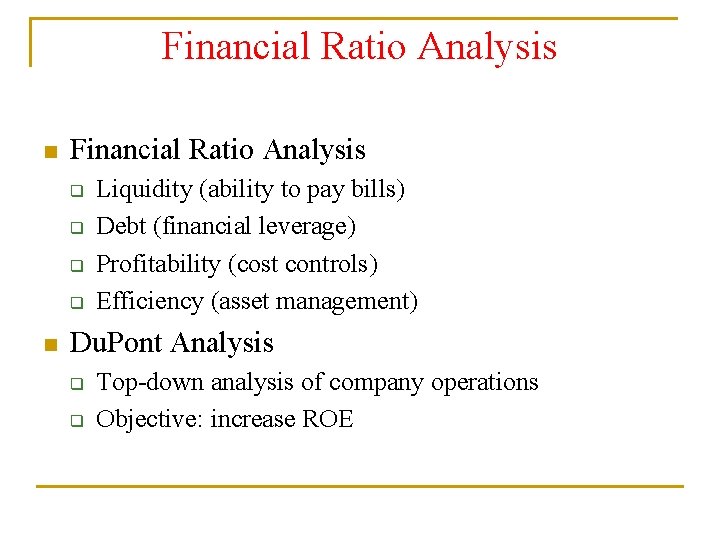 Financial Ratio Analysis

Financial Ratio Analysis
Liquidity (ability to pay bills)
Debt (financial leverage)
Profitability (cost controls)
Efficiency (asset management)

DuPont Analysis
Top-down analysis of company operations
Objective: increase ROE